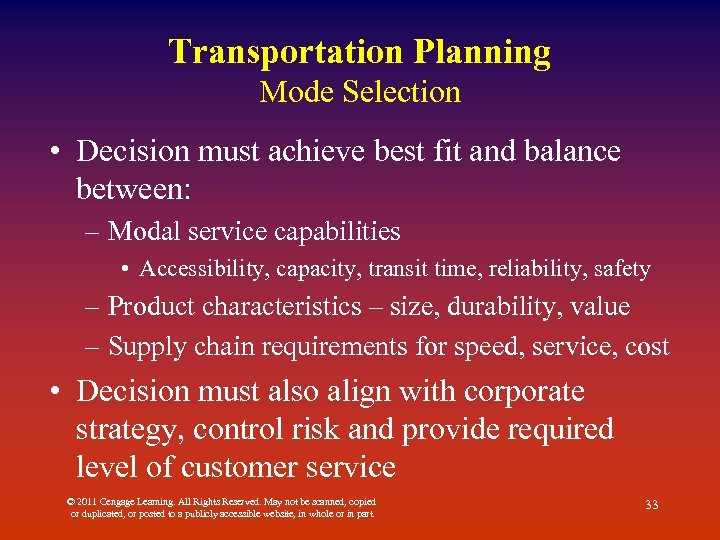 Transportation Planning
Mode Selection

• Decision must achieve best fit and balance between:
– Modal service capabilities
• Accessibility, capacity, transit time, reliability, safety
– Product characteristics – size, durability, value
– Supply chain requirements for speed, service, cost
• Decision must also align with corporate strategy, control risk and provide required level of customer service

© 2011 Cengage Learning. All Rights Reserved. May not be scanned, copied or duplicated, or posted to a publicly accessible website, in whole or in part.

33